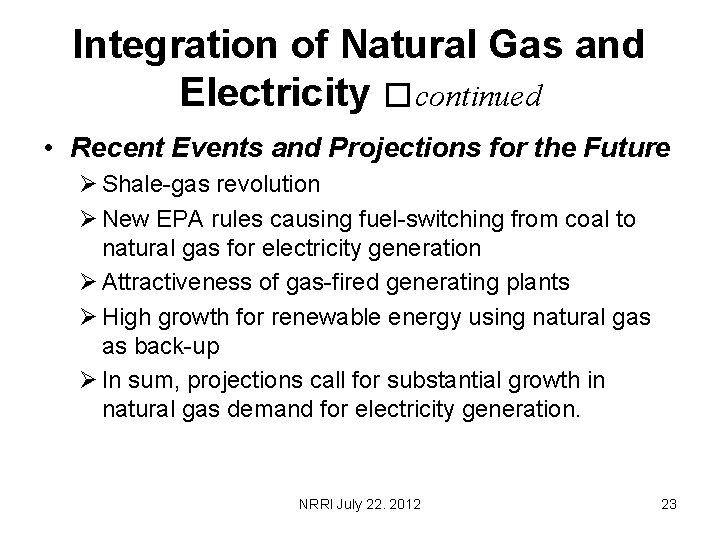 Integration of Natural Gas and Electricity □continued

• Recent Events and Projections for the Future
➢ Shale-gas revolution
➢ New EPA rules causing fuel-switching from coal to natural gas for electricity generation
➢ Attractiveness of gas-fired generating plants
➢ High growth for renewable energy using natural gas as back-up
➢ In sum, projections call for substantial growth in natural gas demand for electricity generation.

NRRI July 22. 2012

23